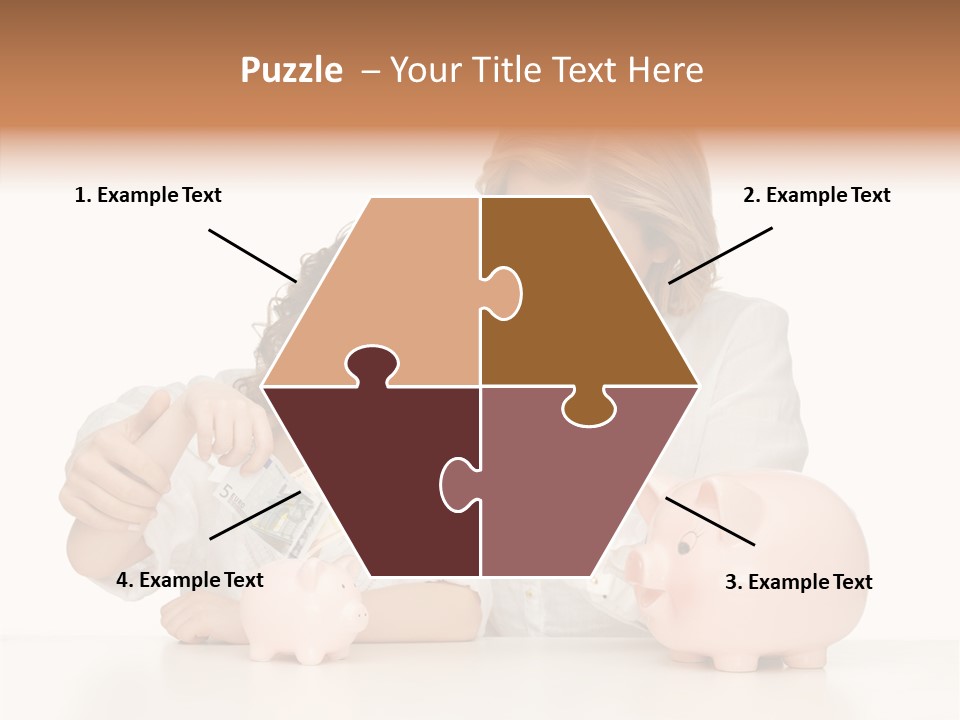 Puzzle – Your Title Text Here

1. Example Text

2. Example Text

4. Example Text

3. Example Text